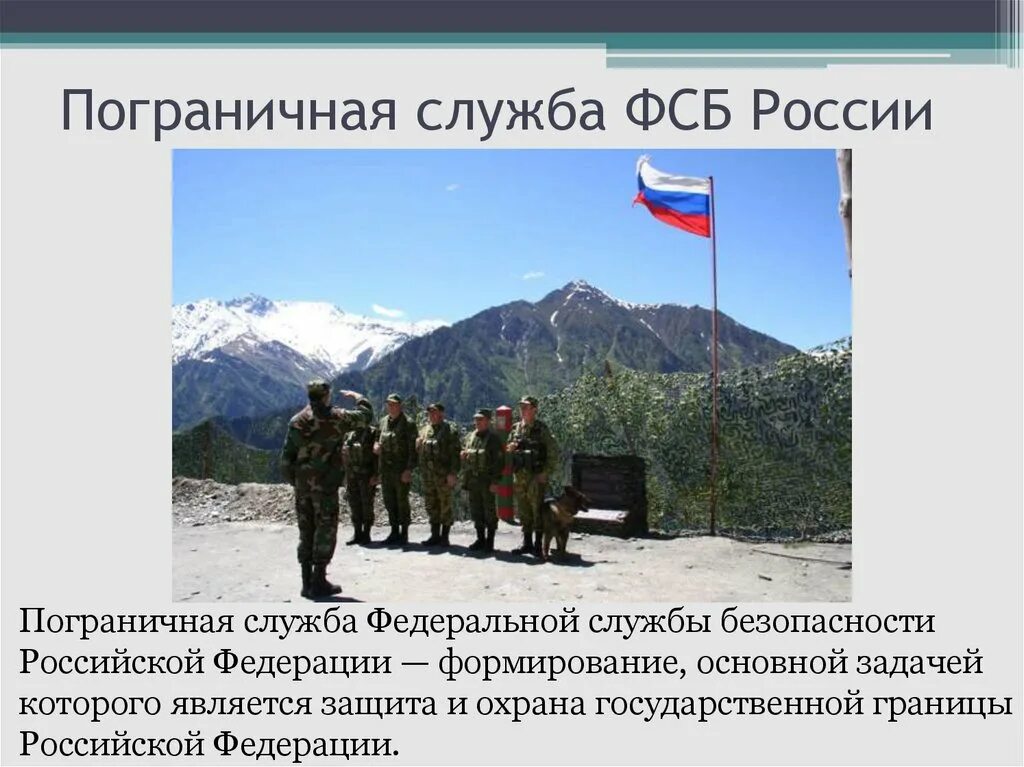 Пограничная служба ФСБ России

Пограничная служба Федеральной службы безопасности Российской Федерации — формирование, основной задачей которого является защита и охрана государственной границы Российской Федерации.